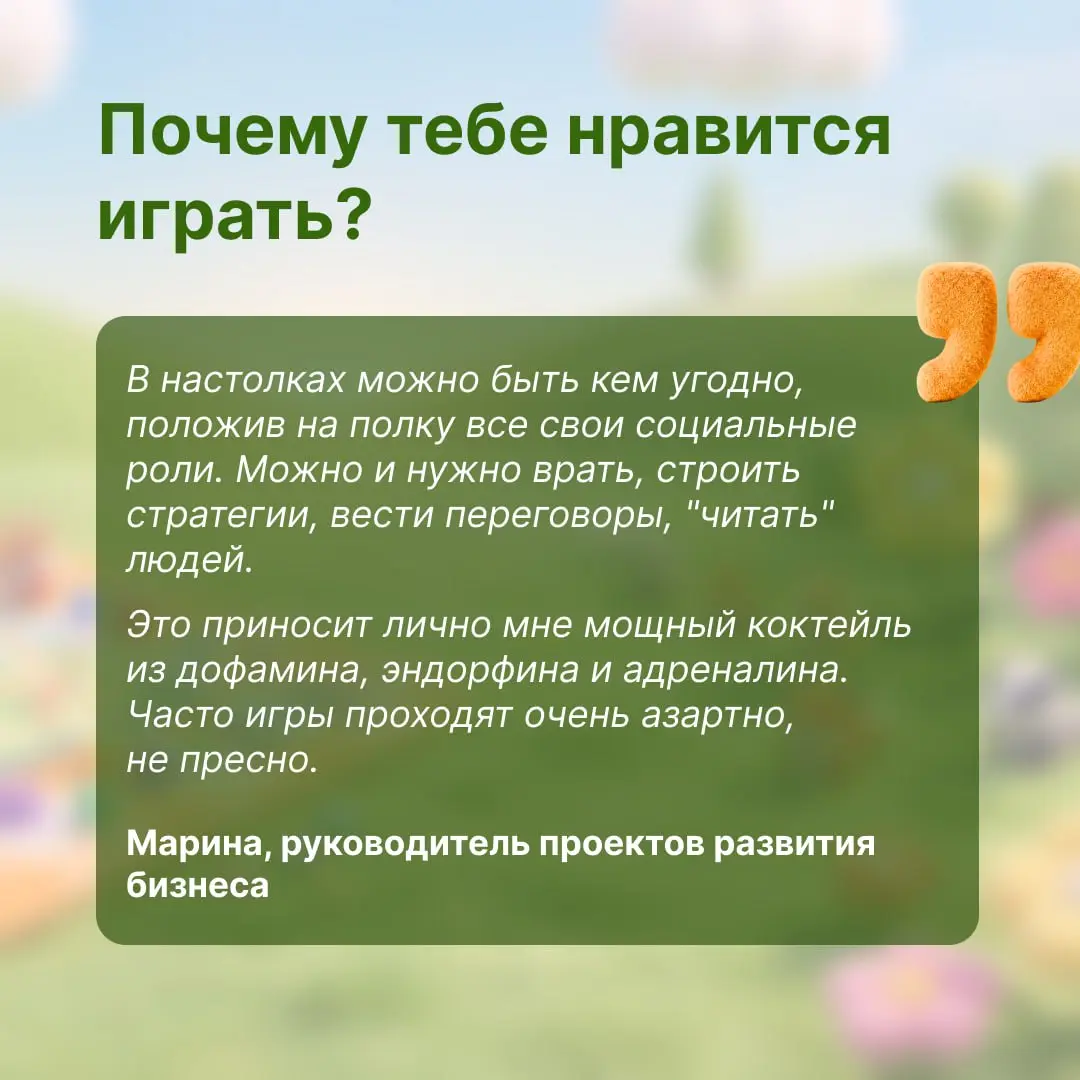 Почему тебе нравится играть?

В настолках можно быть кем угодно, положив на полку все свои социальные роли. Можно и нужно врать, строить стратегии, вести переговоры, "читать" людей.

Это приносит лично мне мощный коктейль из дофамина, эндорфина и адреналина. Часто игры проходят очень азартно, не пресно.

Марина, руководитель проектов развития бизнеса